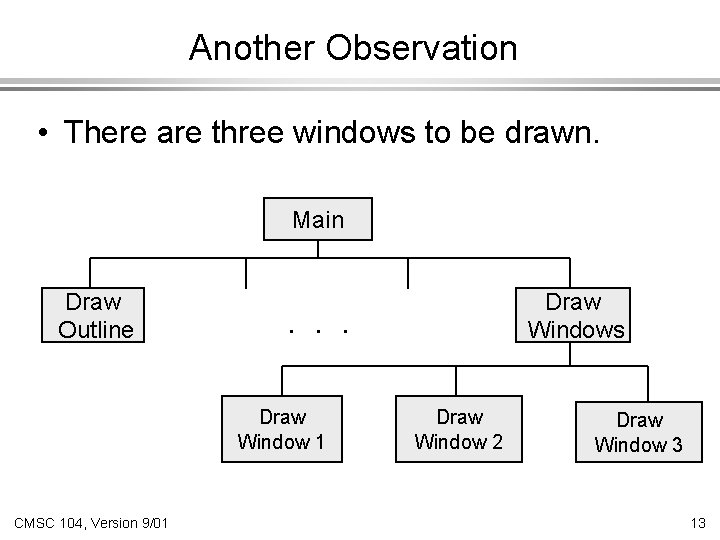 Another Observation

• There are three windows to be drawn.

Main

Draw Outline

. . .

Draw Windows

Draw Window 1

Draw Window 2

Draw Window 3

CMSC 104, Version 9/01

13